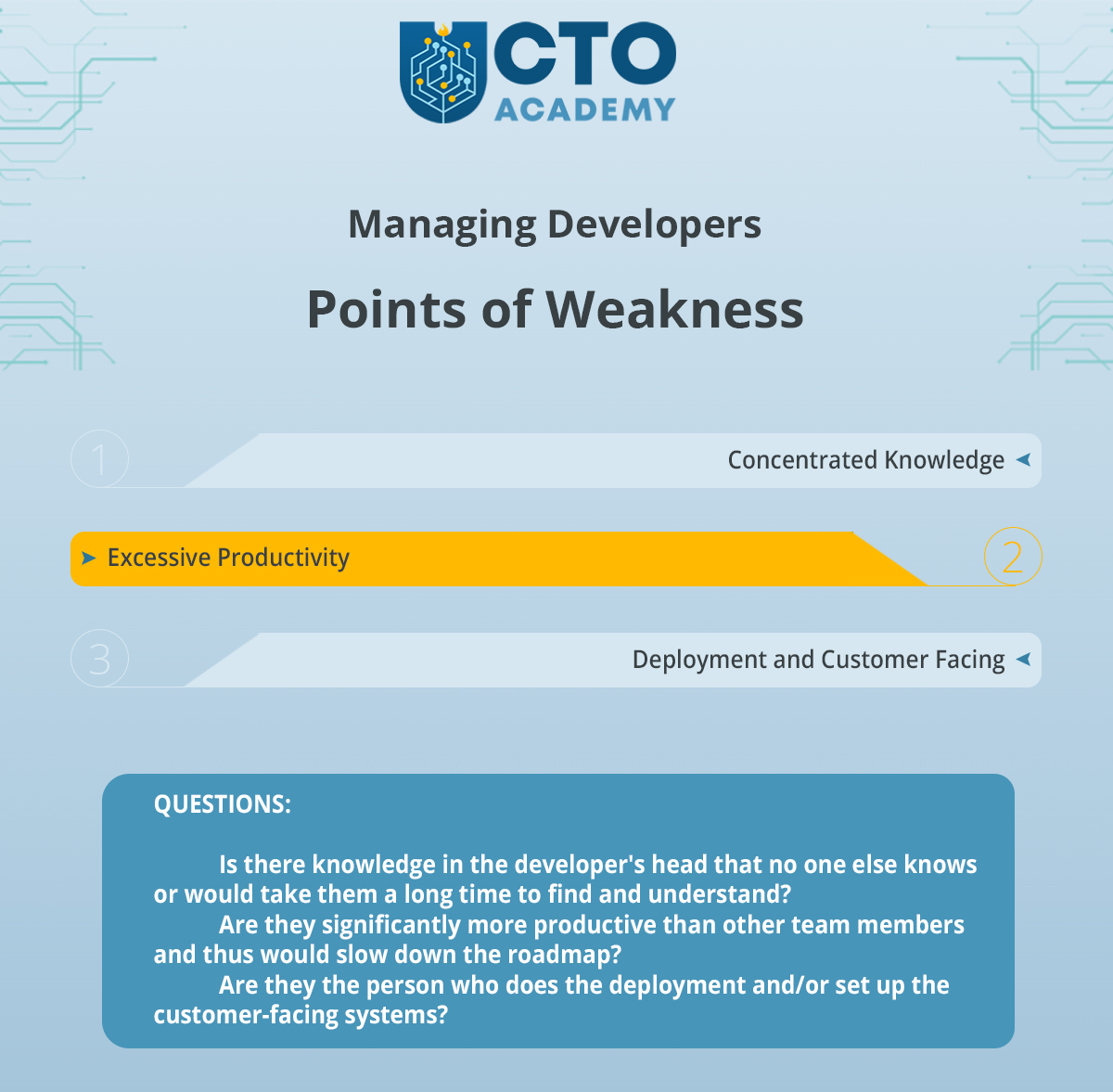 CTO
ACADEMY

Managing Developers

Points of Weakness

1

Concentrated Knowledge

Excessive Productivity

2

3

Deployment and Customer Facing

QUESTIONS:

Is there knowledge in the developer's head that no one else knows or would take them a long time to find and understand?

Are they significantly more productive than other team members and thus would slow down the roadmap?

Are they the person who does the deployment and/or set up the customer-facing systems?